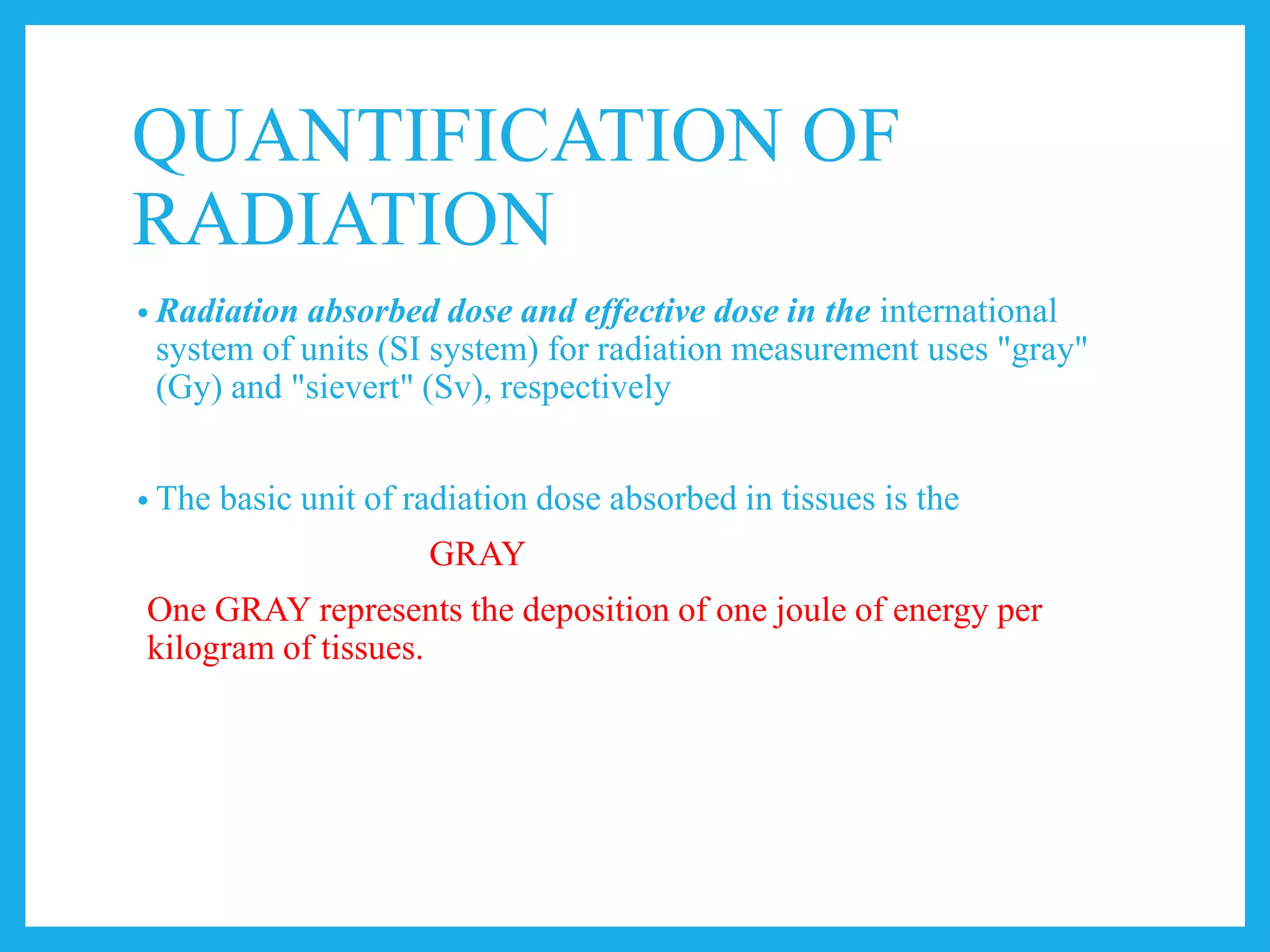 QUANTIFICATION OF RADIATION

• Radiation absorbed dose and effective dose in the international system of units (SI system) for radiation measurement uses "gray" (Gy) and "sievert" (Sv), respectively

• The basic unit of radiation dose absorbed in tissues is the

GRAY

One GRAY represents the deposition of one joule of energy per kilogram of tissues.